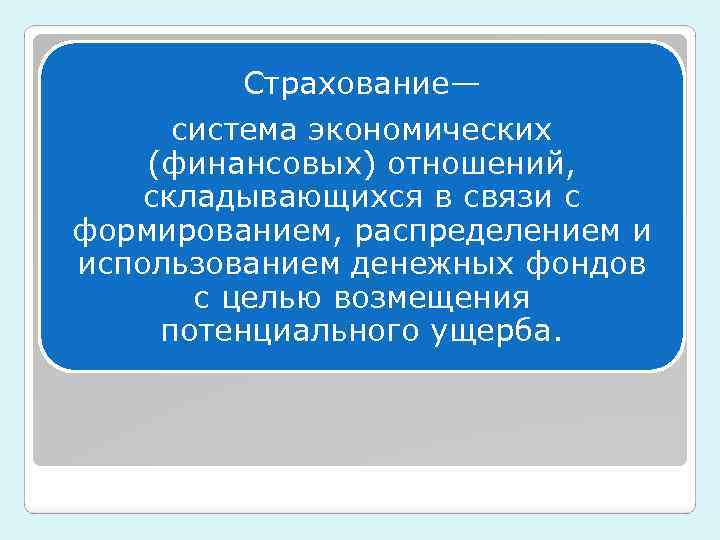 Страхование—

система экономических (финансовых) отношений, складывающихся в связи с формированием, распределением и использованием денежных фондов с целью возмещения потенциального ущерба.